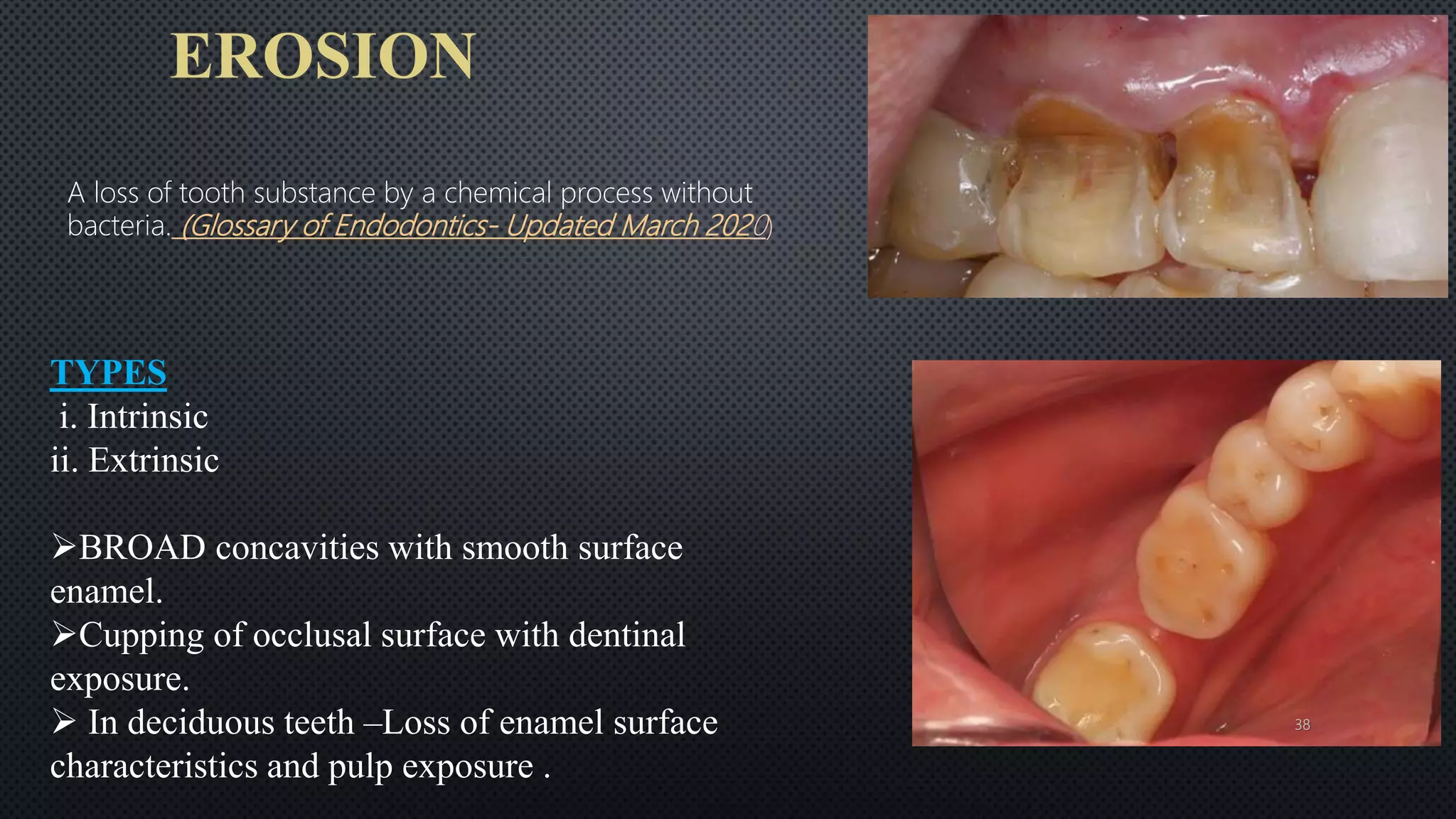 EROSION

A loss of tooth substance by a chemical process without bacteria. (Glossary of Endodontics- Updated March 2020)

TYPES
i. Intrinsic
ii. Extrinsic

➢BROAD concavities with smooth surface enamel.
➢Cupping of occlusal surface with dentinal exposure.
➢ In deciduous teeth –Loss of enamel surface characteristics and pulp exposure .

38